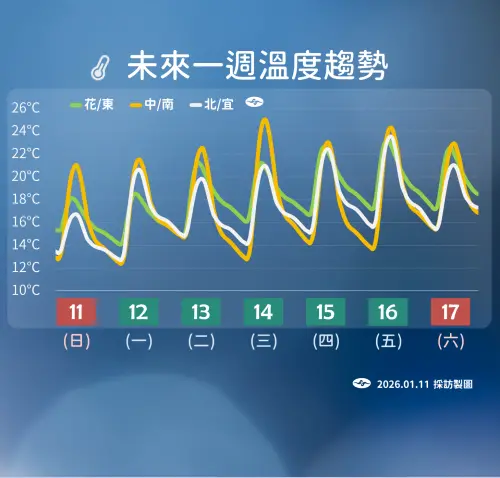 未來一週溫度趨勢

花/東 中/南 北/宜

26°C
24°C
22°C
20°C
18°C
16°C
14°C
12°C
10°C

11 12 13 14 15 16 17
(日) (一) (二) (三) (四) (五) (六)

2026.01.11 採訪製圖